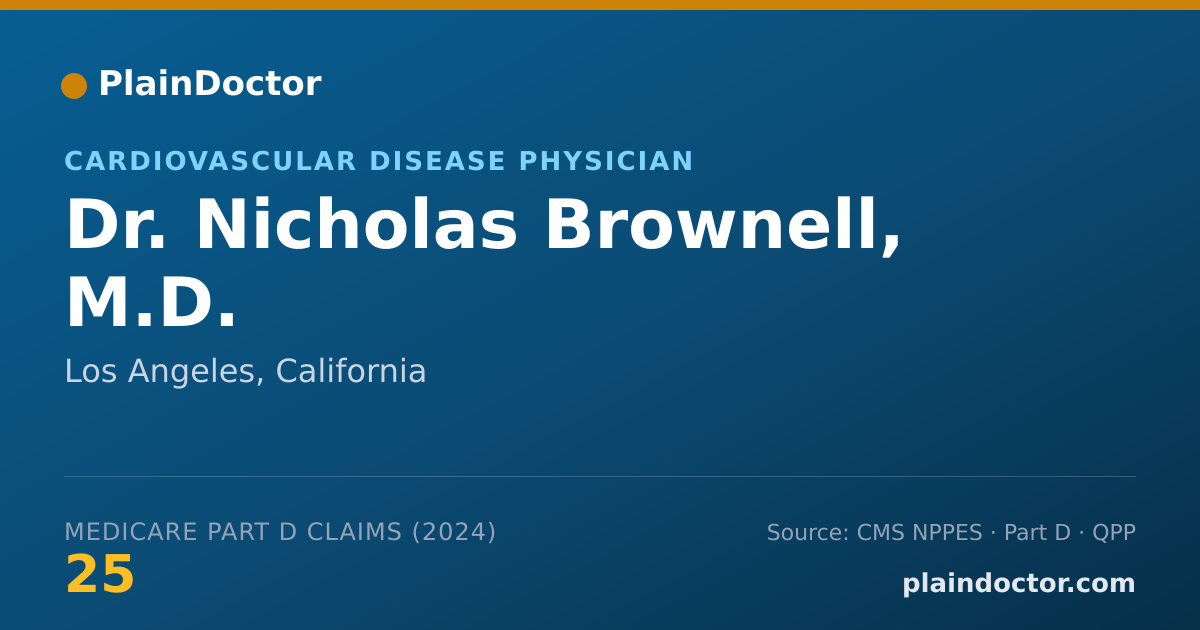 PlainDoctor

CARDIOVASCULAR DISEASE PHYSICIAN

Dr. Nicholas Brownell, M.D.

Los Angeles, California

MEDICARE PART D CLAIMS (2024)

25

Source: CMS NPPES · Part D · QPP

plaindoctor.com